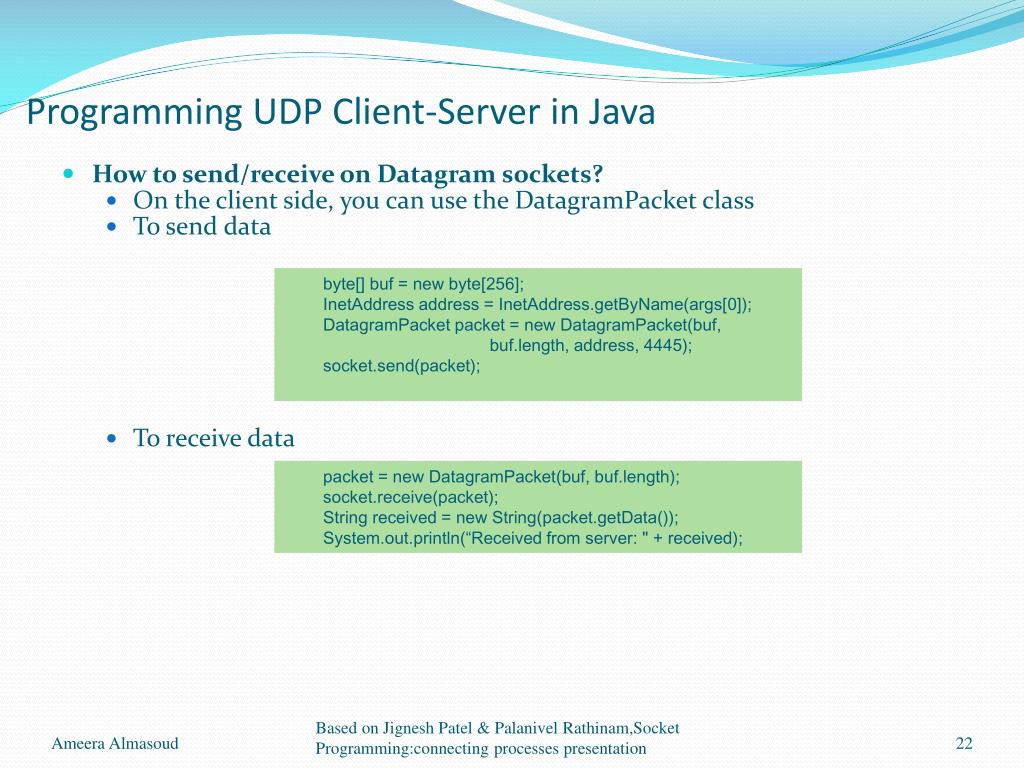 Programming UDP Client-Server in Java

How to send/receive on Datagram sockets?

On the client side, you can use the DatagramPacket class

To send data

byte[] buf = new byte[256];
InetAddress address = InetAddress.getByName(args[0]);
DatagramPacket packet = new DatagramPacket(buf,
buf.length, address, 4445);
socket.send(packet);

To receive data

packet = new DatagramPacket(buf, buf.length);
socket.receive(packet);
String received = new String(packet.getData());
System.out.println(“Received from server: " + received);

Ameera Almasoud

Based on Jignesh Patel & Palanivel Rathinam,Socket Programming:connecting processes presentation

22